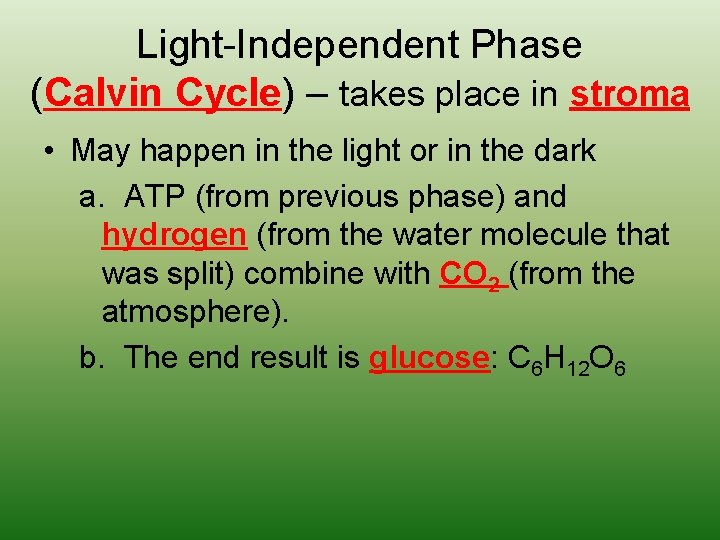 Light-Independent Phase (Calvin Cycle) – takes place in stroma

• May happen in the light or in the dark

a. ATP (from previous phase) and hydrogen (from the water molecule that was split) combine with $CO_2$ (from the atmosphere).

b. The end result is glucose: $C_6H_{12}O_6$